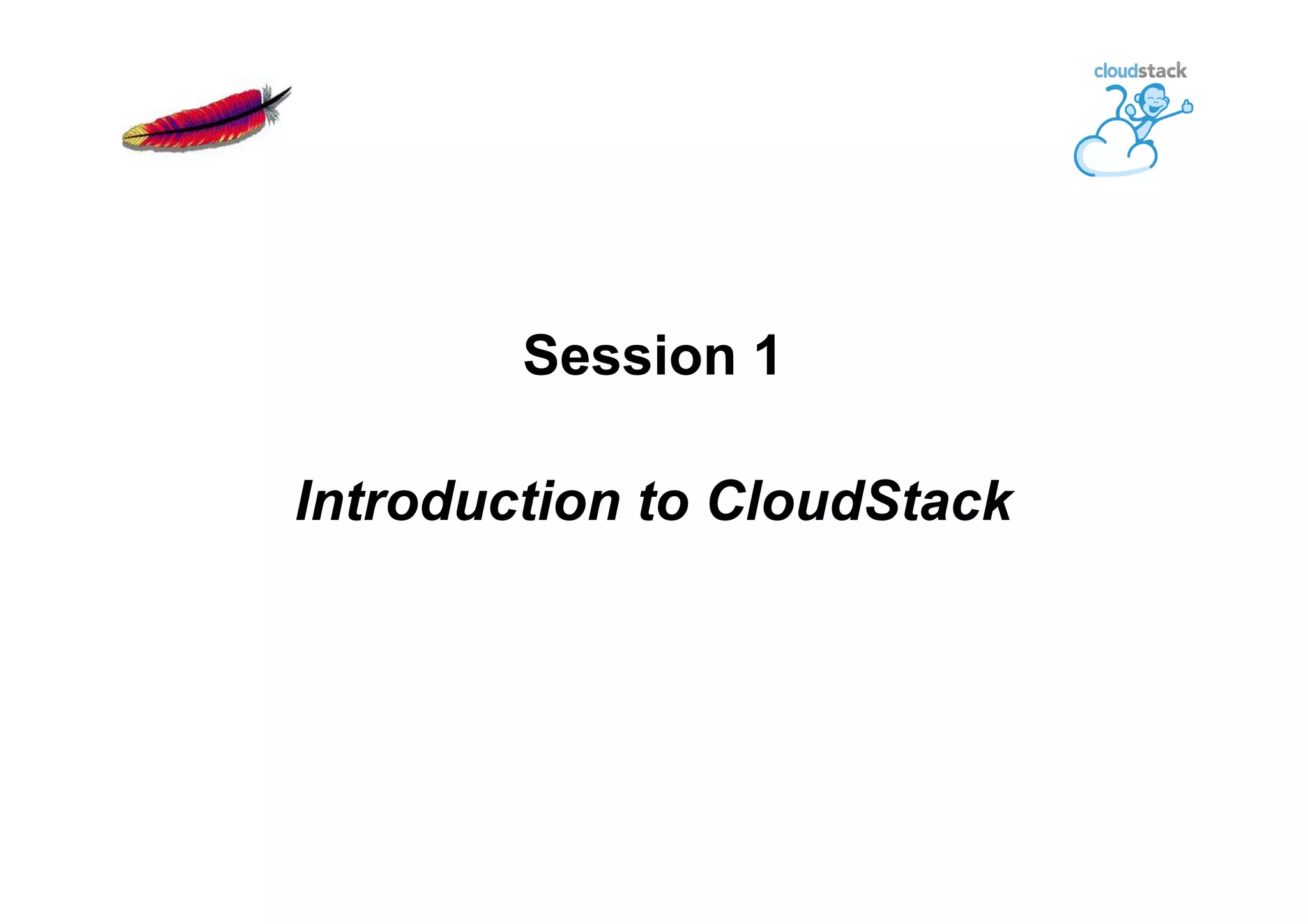 cloudstack

Session 1

Introduction to CloudStack